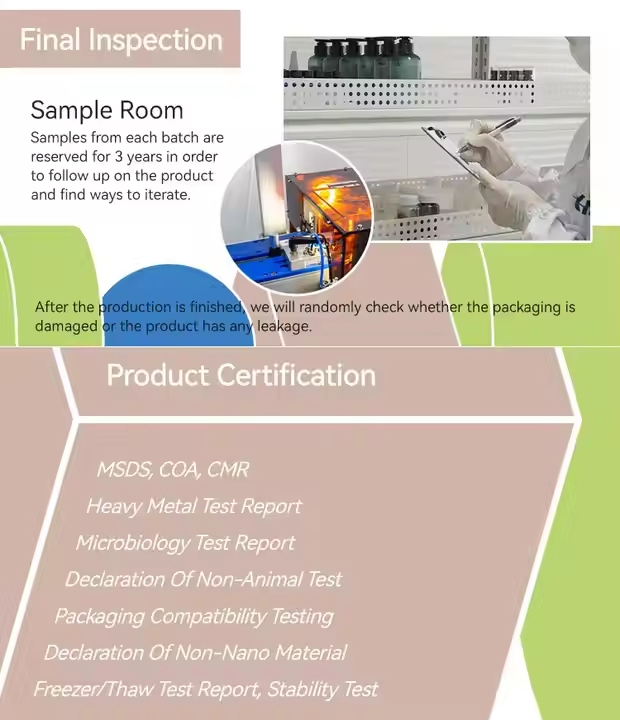 Final Inspection

Sample Room

Samples from each batch are reserved for 3 years in order to follow up on the product and find ways to iterate.

After the production is finished, we will randomly check whether the packaging is damaged or the product has any leakage.

Product Certification

MSDS, COA, CMR
Heavy Metal Test Report
Microbiology Test Report
Declaration Of Non-Animal Test
Packaging Compatibility Testing
Declaration Of Non-Nano Material
Freezer/Thaw Test Report, Stability Test